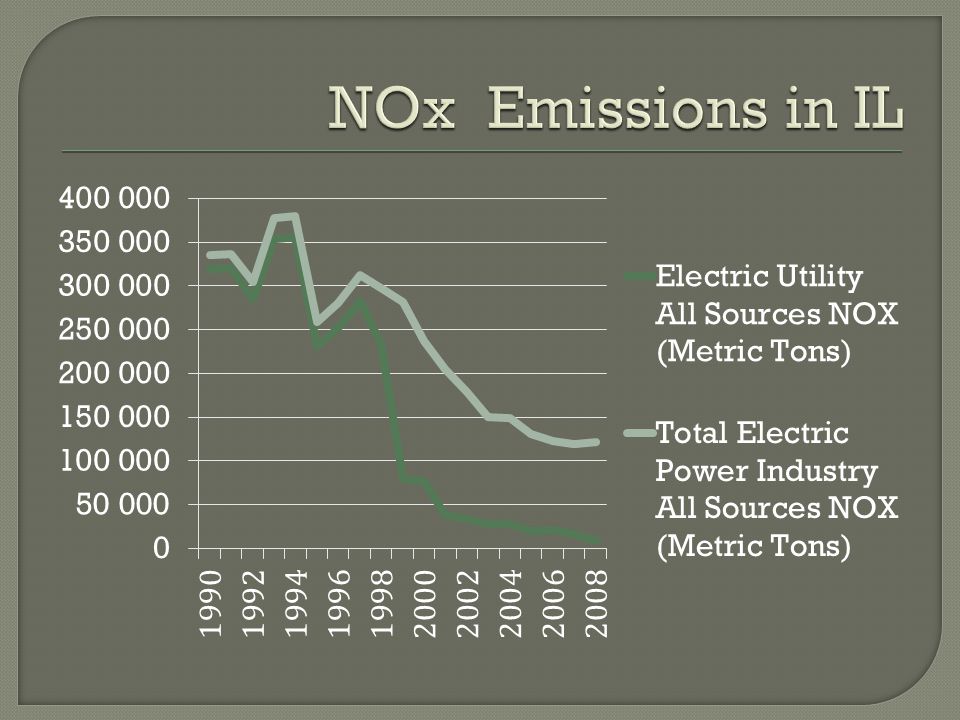 NOx Emissions in IL

400 000
350 000
300 000
250 000
200 000
150 000
100 000
50 000
0

1990
1992
1994
1996
1998
2000
2002
2004
2006
2008

Electric Utility All Sources NOX (Metric Tons)

Total Electric Power Industry All Sources NOX (Metric Tons)